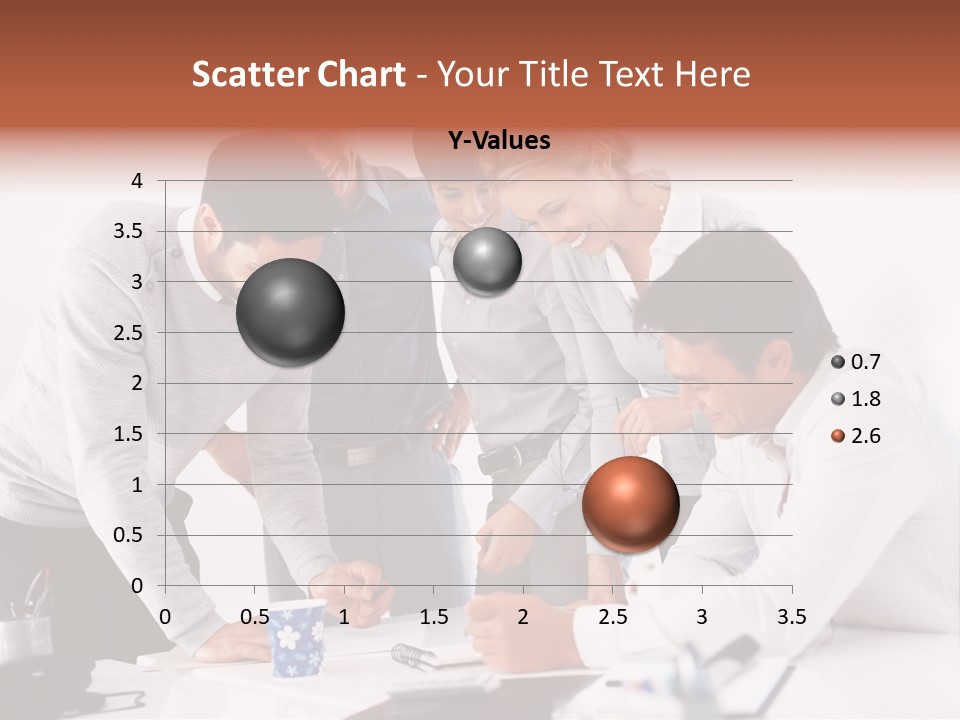 Scatter Chart - Your Title Text Here

Y-Values

4
3.5
3
2.5
2
1.5
1
0.5
0

0 0.5 1 1.5 2 2.5 3 3.5

0.7
1.8
2.6